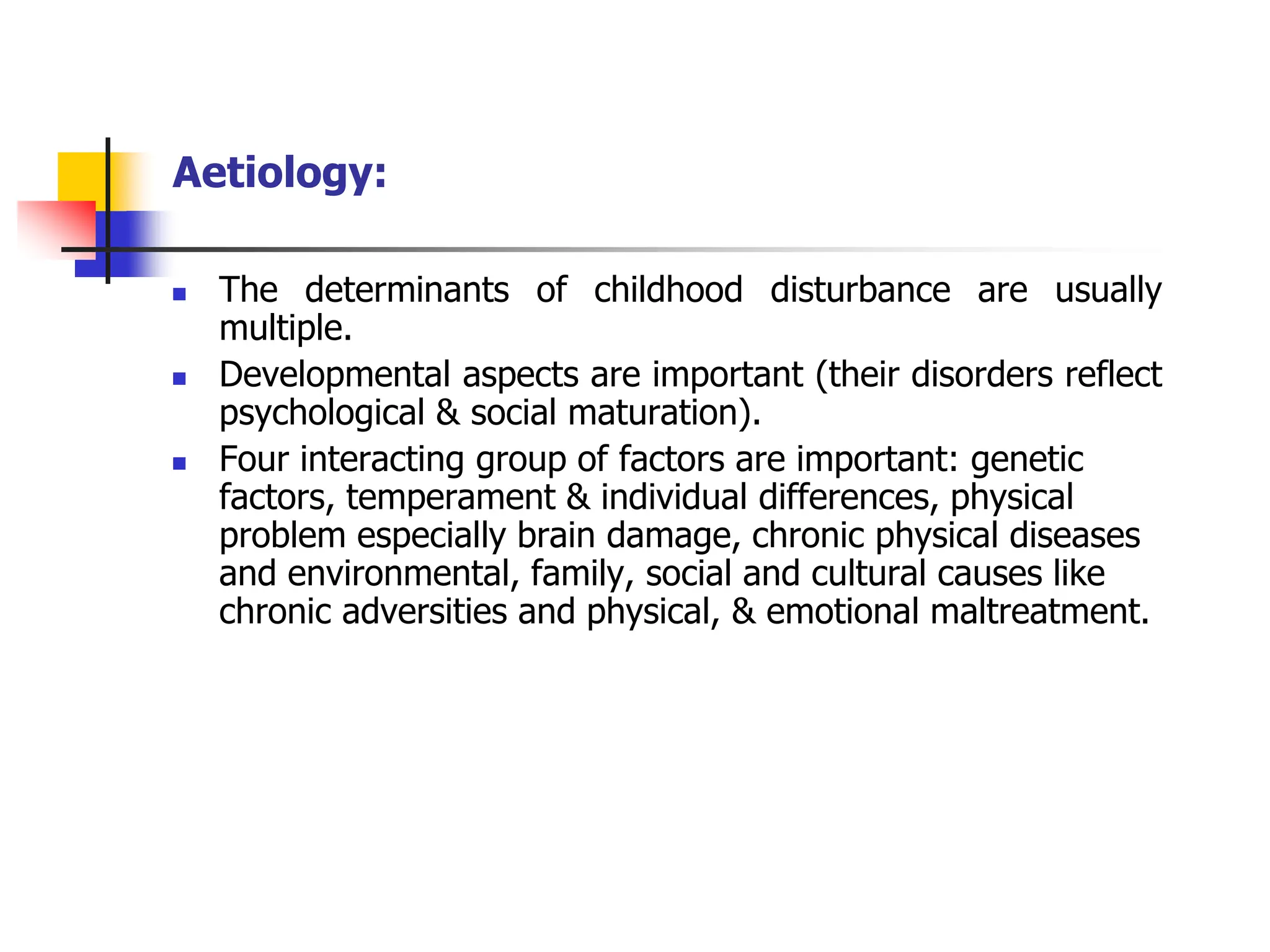 Aetiology:

- The determinants of childhood disturbance are usually multiple.
- Developmental aspects are important (their disorders reflect psychological & social maturation).
- Four interacting group of factors are important: genetic factors, temperament & individual differences, physical problem especially brain damage, chronic physical diseases and environmental, family, social and cultural causes like chronic adversities and physical, & emotional maltreatment.